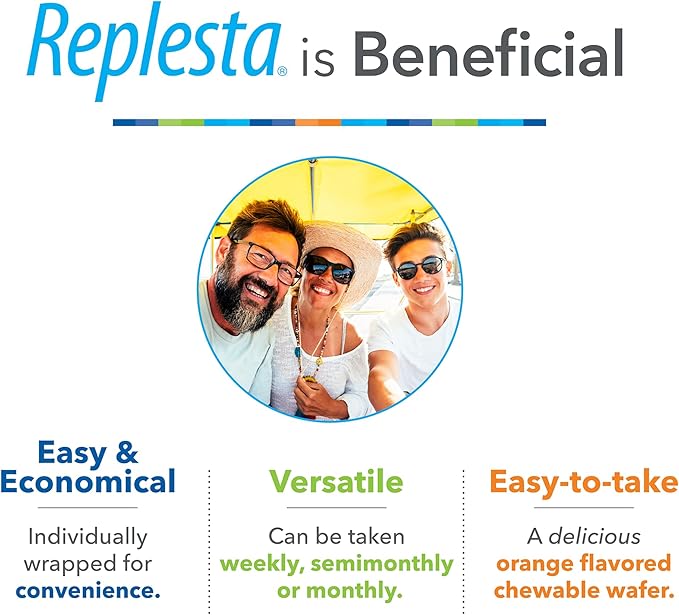 Replesta® is Beneficial

Easy & Economical

Individually wrapped for convenience.

Versatile

Can be taken weekly, semimonthly or monthly.

Easy-to-take

A delicious orange flavored chewable wafer.